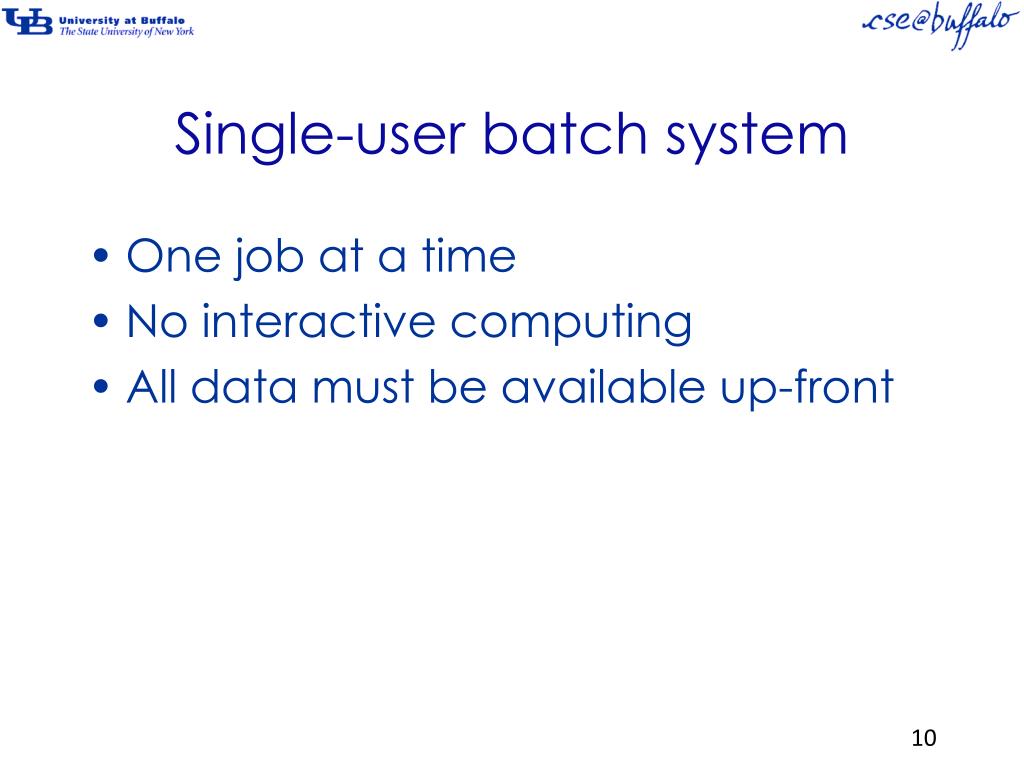 UB University at Buffalo
The State University of New York

cse@buffalo

Single-user batch system

• One job at a time
• No interactive computing
• All data must be available up-front

10